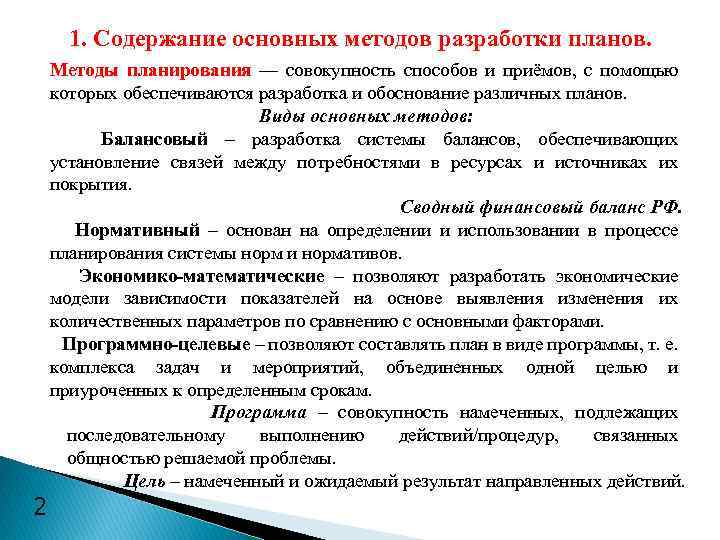 1. Содержание основных методов разработки планов.

Методы планирования — совокупность способов и приёмов, с помощью которых обеспечиваются разработка и обоснование различных планов.

Виды основных методов:

Балансовый – разработка системы балансов, обеспечивающих установление связей между потребностями в ресурсах и источниках их покрытия.

Сводный финансовый баланс РФ.

Нормативный – основан на определении и использовании в процессе планирования системы норм и нормативов.

Экономико-математические – позволяют разработать экономические модели зависимости показателей на основе выявления изменения их количественных параметров по сравнению с основными факторами.

Программно-целевые – позволяют составлять план в виде программы, т. е. комплекса задач и мероприятий, объединенных одной целью и приуроченных к определенным срокам.

Программа – совокупность намеченных, подлежащих последовательному выполнению действий/процедур, связанных общностью решаемой проблемы.

Цель – намеченный и ожидаемый результат направленных действий.

2